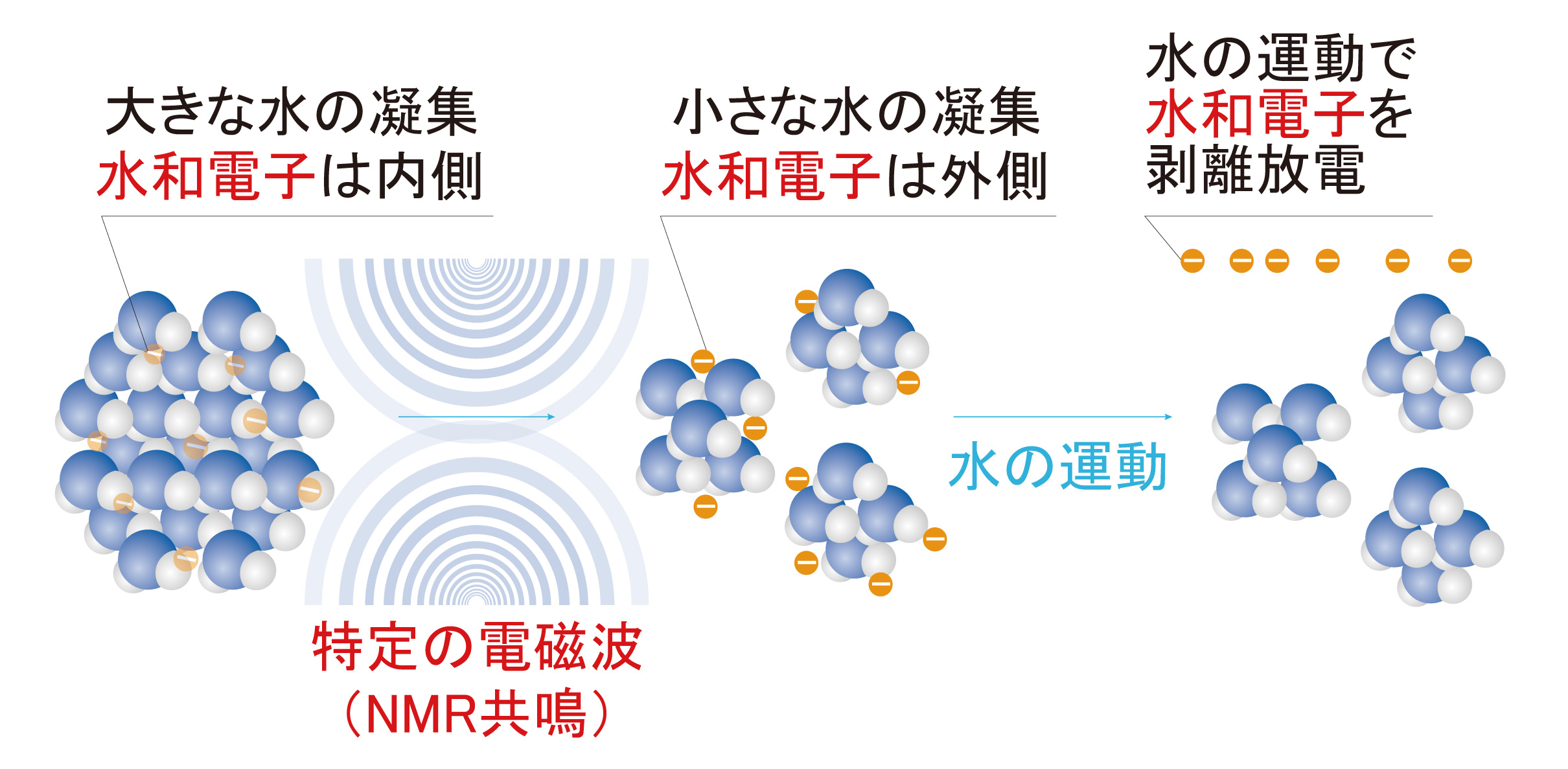 大きな水の凝集
水和電子は内側

小さな水の凝集
水和電子は外側

水の運動で
水和電子を
剥離放電

水の運動

特定の電磁波
（NMR共鳴）